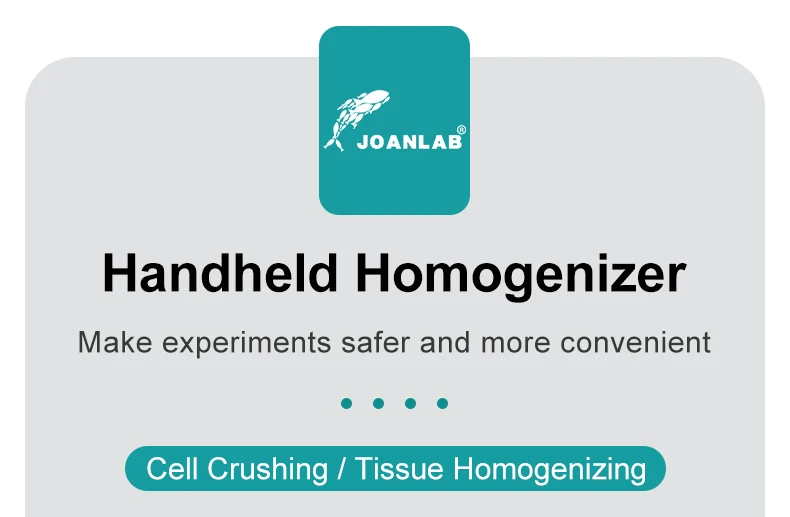 JOANLAB®

Handheld Homogenizer

Make experiments safer and more convenient

Cell Crushing / Tissue Homogenizing